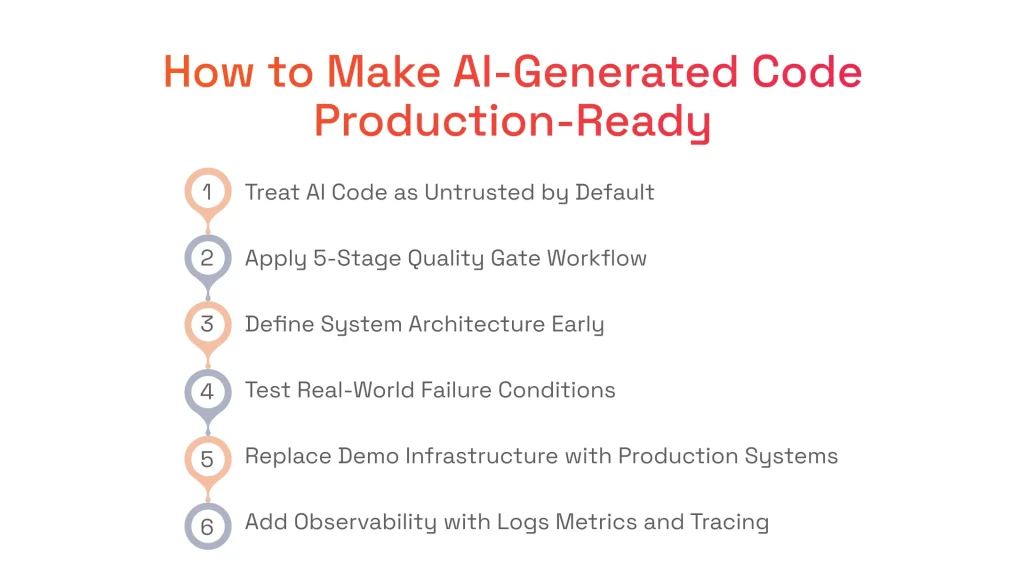 How to Make AI-Generated Code Production-Ready

1 Treat AI Code as Untrusted by Default

2 Apply 5-Stage Quality Gate Workflow

3 Define System Architecture Early

4 Test Real-World Failure Conditions

5 Replace Demo Infrastructure with Production Systems

6 Add Observability with Logs Metrics and Tracing